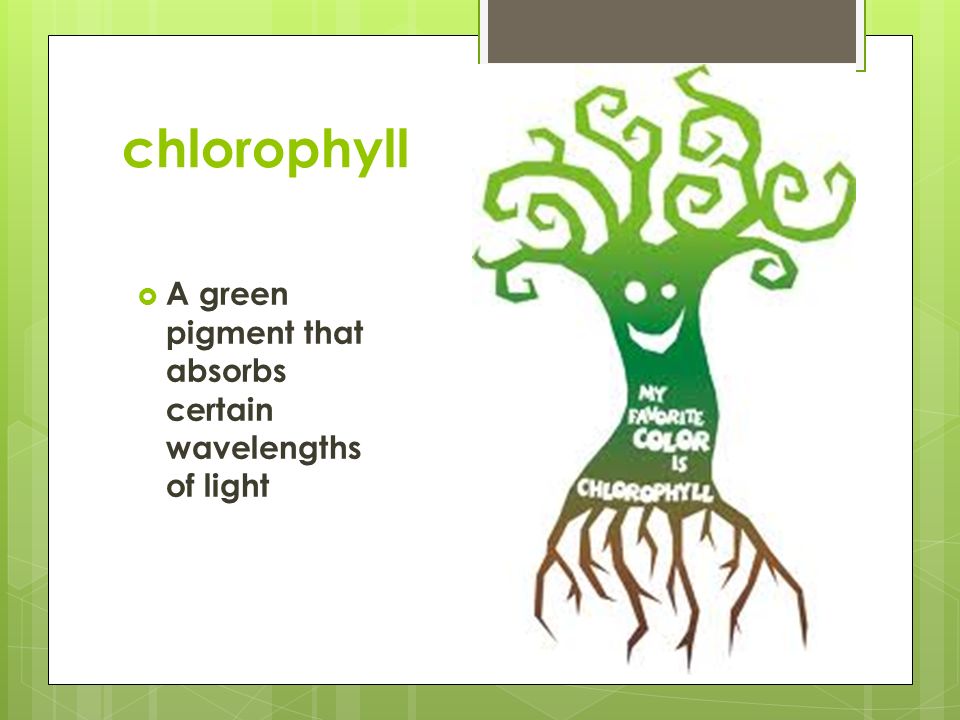 chlorophyll

A green pigment that absorbs certain wavelengths of light

MY FAVORITE COLOR IS CHLOROPHYLL